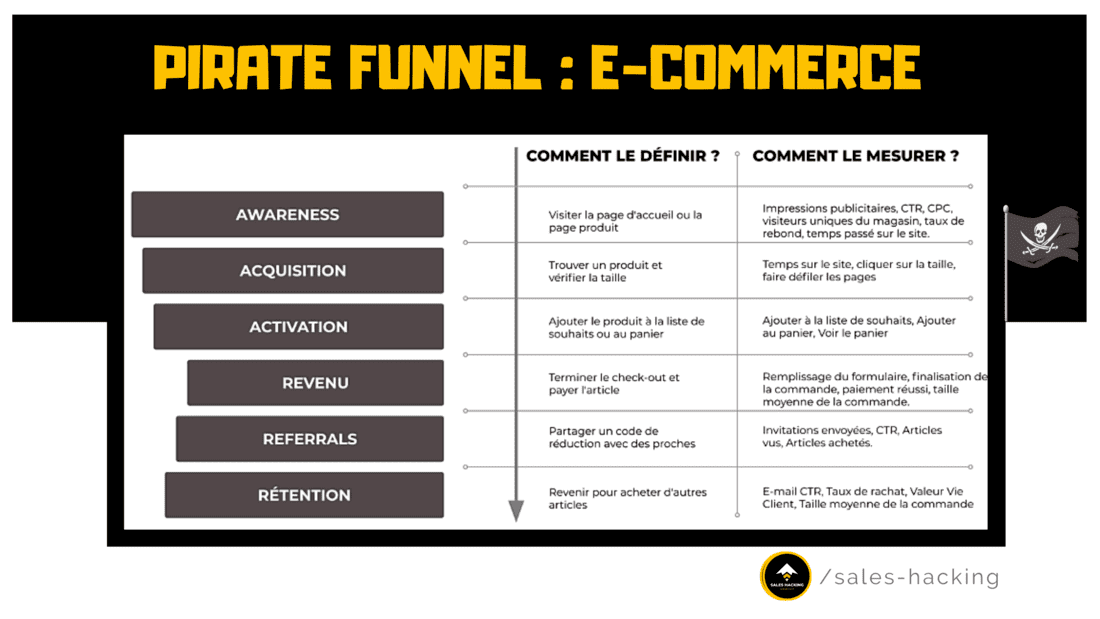 PIRATE FUNNEL : E-COMMERCE

| | COMMENT LE DÉFINIR ? | COMMENT LE MESURER ? |
|---|---|---|
| AWARENESS | Visiter la page d'accueil ou la page produit | Impressions publicitaires, CTR, CPC, visiteurs uniques du magasin, taux de rebond, temps passé sur le site. |
| ACQUISITION | Trouver un produit et vérifier la taille | Temps sur le site, cliquer sur la taille, faire défiler les pages |
| ACTIVATION | Ajouter le produit à la liste de souhaits ou au panier | Ajouter à la liste de souhaits, Ajouter au panier, Voir le panier |
| REVENU | Terminer le check-out et payer l'article | Remplissage du formulaire, finalisation de la commande, paiement réussi, taille moyenne de la commande. |
| REFERRALS | Partager un code de réduction avec des proches | Invitations envoyées, CTR, Articles vus, Articles achetés. |
| RÉTENTION | Revenir pour acheter d'autres articles | E-mail CTR, Taux de rachat, Valeur Vie Client, Taille moyenne de la commande |

SALES HACKING

/sales-hacking